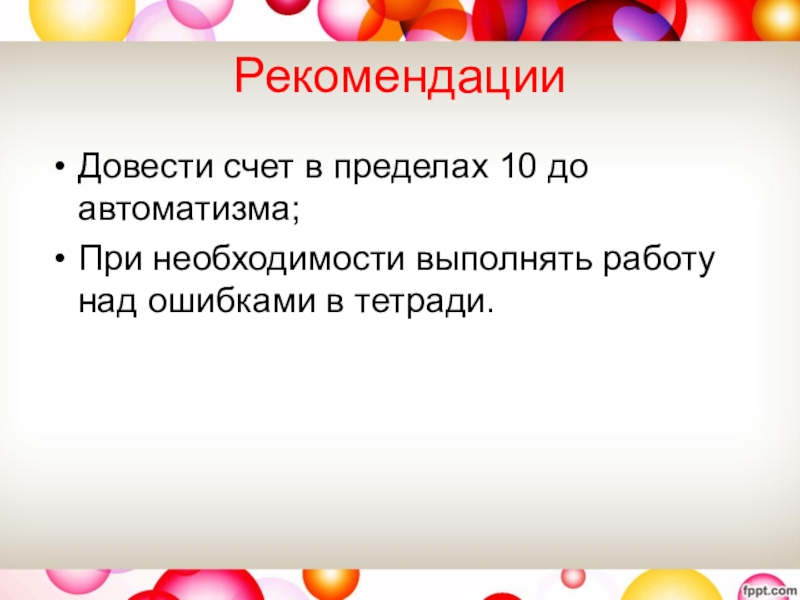 Рекомендации

• Довести счет в пределах 10 до автоматизма;

• При необходимости выполнять работу над ошибками в тетради.

fppt.com